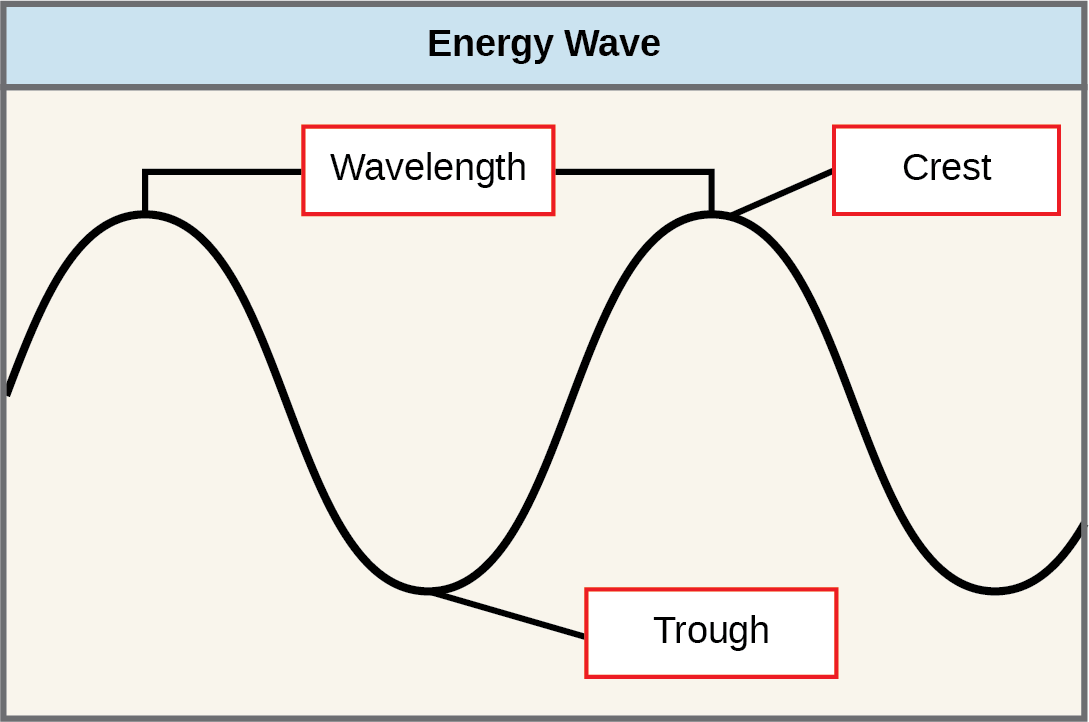 Energy Wave

Wavelength

Crest

Trough